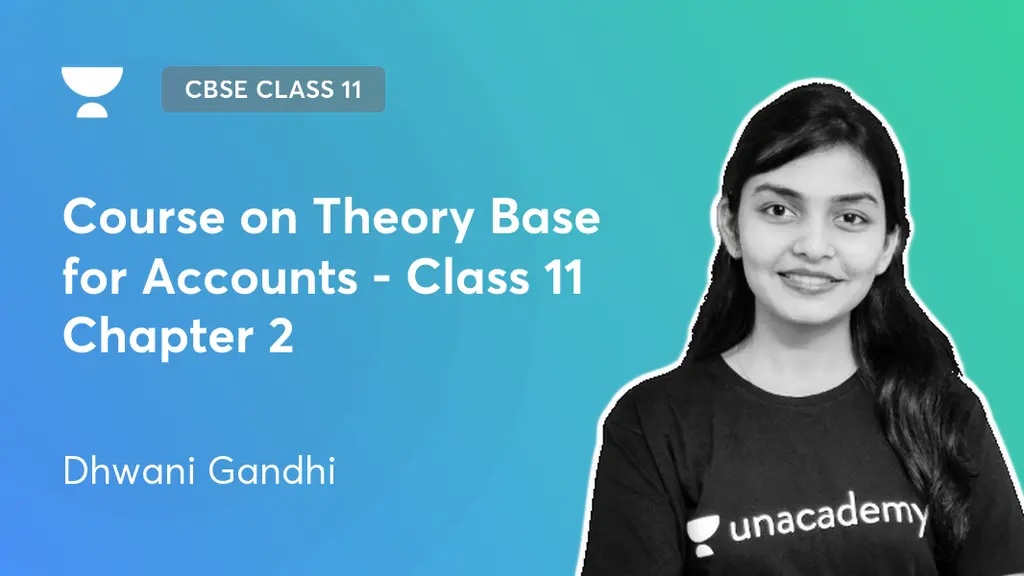 CBSE CLASS 11

Course on Theory Base for Accounts - Class 11 Chapter 2

Dhwani Gandhi

unacademy